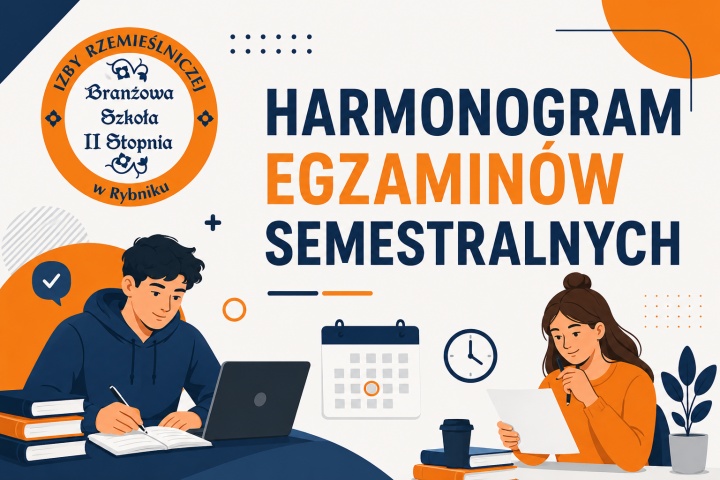 IZBY RZEMIEŚLNICZEJ
Branżowa Szkoła II Stopnia
w Rybniku

HARMONOGRAM
EGZAMINÓW
SEMESTRALNYCH